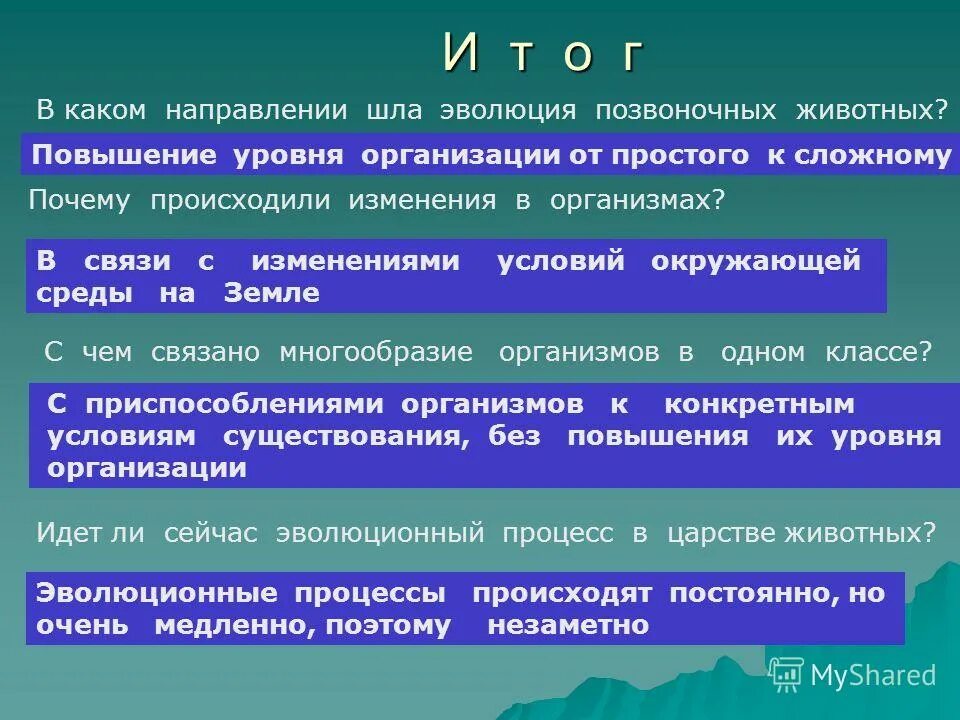 И т о г

В каком направлении шла эволюция позвоночных животных?

Повышение уровня организации от простого к сложному

Почему происходили изменения в организмах?

В связи с изменениями условий окружающей среды на Земле

С чем связано многообразие организмов в одном классе?

С приспособлениями организмов к конкретным условиям существования, без повышения их уровня организации

Идет ли сейчас эволюционный процесс в царстве животных?

Эволюционные процессы происходят постоянно, но очень медленно, поэтому незаметно

MyShared